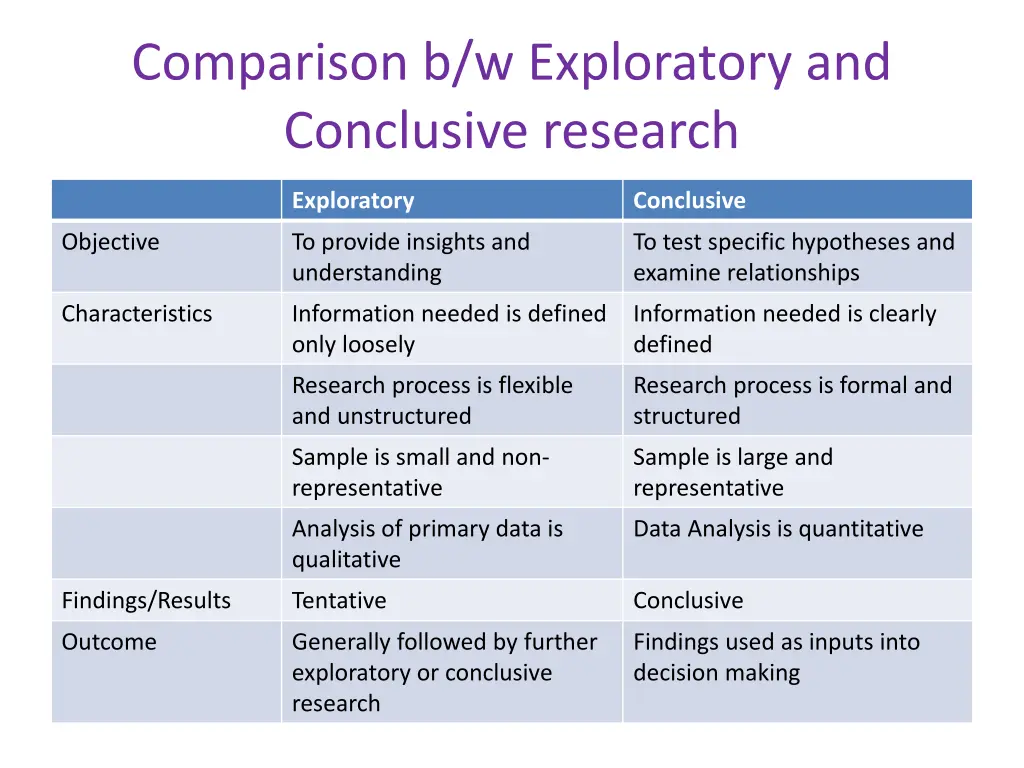 Comparison b/w Exploratory and Conclusive research

| | Exploratory | Conclusive |
|---|---|---|
| Objective | To provide insights and understanding | To test specific hypotheses and examine relationships |
| Characteristics | Information needed is defined only loosely | Information needed is clearly defined |
| | Research process is flexible and unstructured | Research process is formal and structured |
| | Sample is small and non-representative | Sample is large and representative |
| | Analysis of primary data is qualitative | Data Analysis is quantitative |
| Findings/Results | Tentative | Conclusive |
| Outcome | Generally followed by further exploratory or conclusive research | Findings used as inputs into decision making |